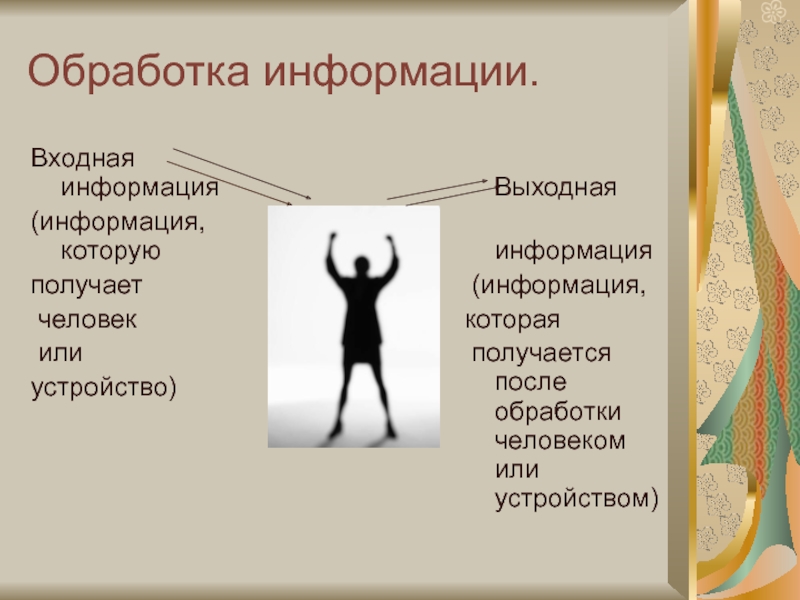 Обработка информации.

Входная информация (информация, которую получает человек или устройство)

Выходная информация (информация, которая получается после обработки человеком или устройством)